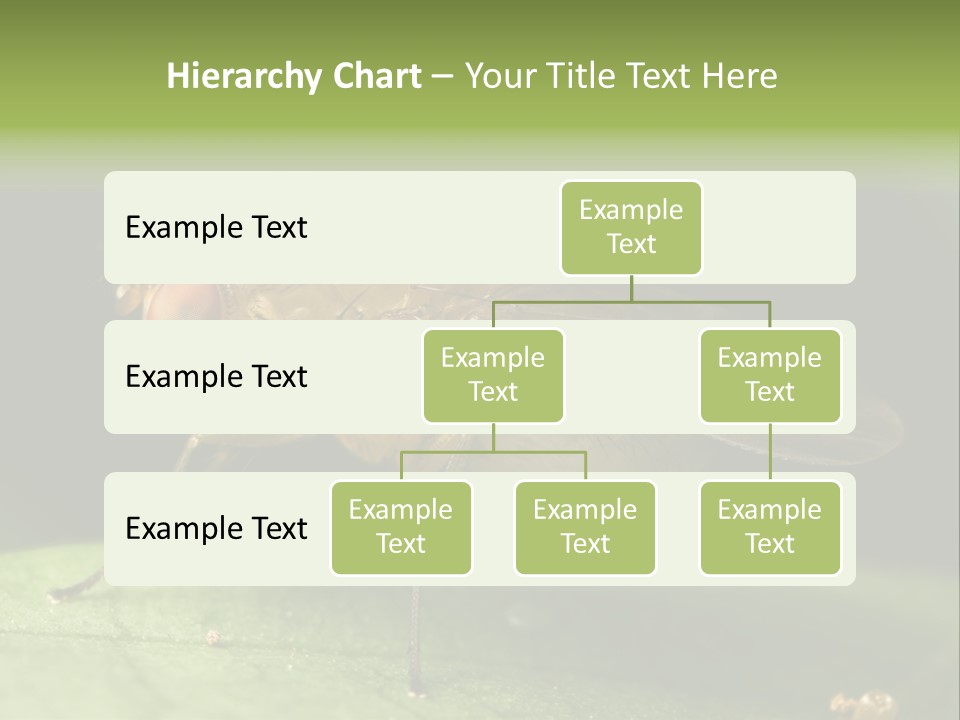 Hierarchy Chart – Your Title Text Here

Example Text

Example Text

Example Text

Example Text

Example Text

Example Text

Example Text

Example Text

Example Text